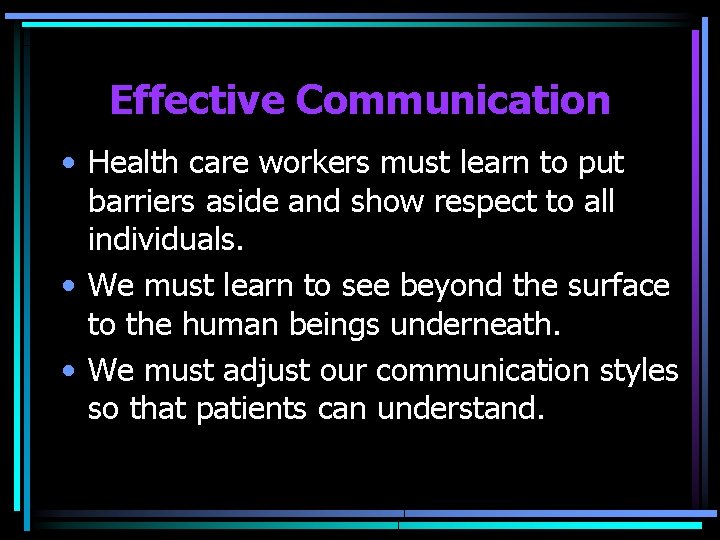 Effective Communication

• Health care workers must learn to put barriers aside and show respect to all individuals.

• We must learn to see beyond the surface to the human beings underneath.

• We must adjust our communication styles so that patients can understand.